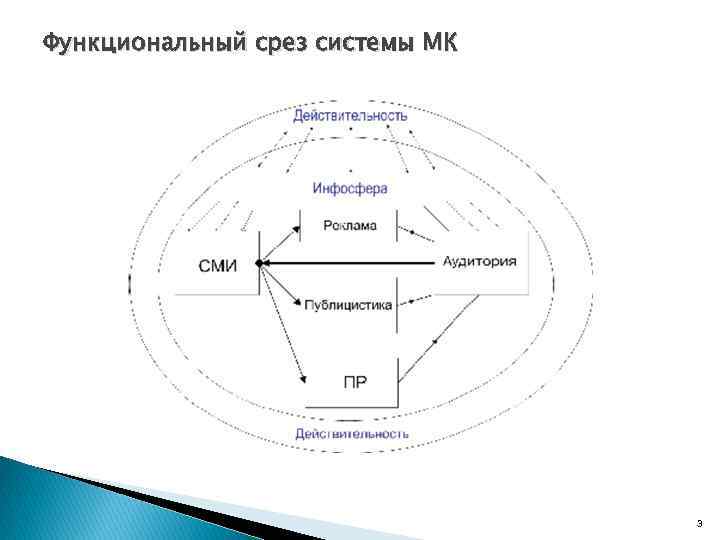 Функциональный срез системы МК

Действительность

Инфосфера

Реклама

СМИ

Аудитория

Публицистика

ПР

Действительность

3